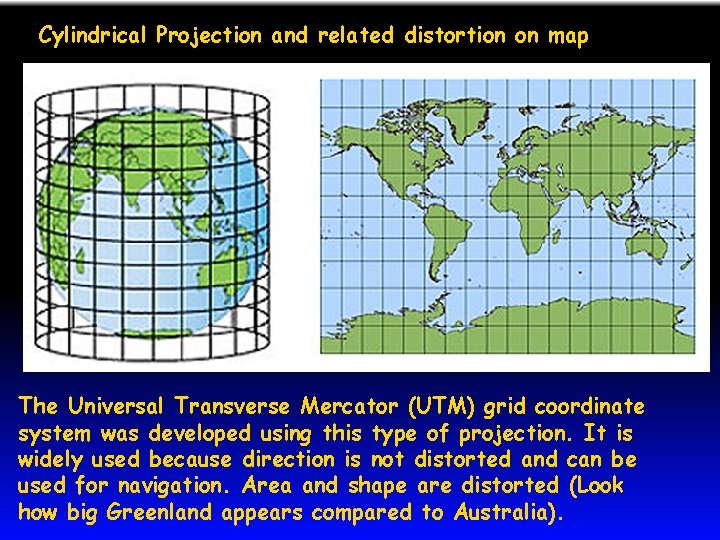 Cylindrical Projection and related distortion on map

The Universal Transverse Mercator (UTM) grid coordinate system was developed using this type of projection. It is widely used because direction is not distorted and can be used for navigation. Area and shape are distorted (Look how big Greenland appears compared to Australia).